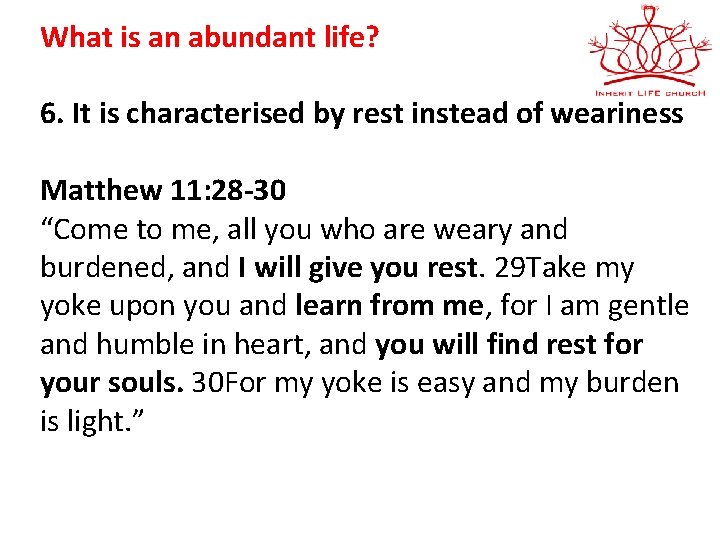 What is an abundant life?

INHERIT LIFE CHURCH

6. It is characterised by rest instead of weariness

Matthew 11:28-30
“Come to me, all you who are weary and burdened, and I will give you rest. 29Take my yoke upon you and learn from me, for I am gentle and humble in heart, and you will find rest for your souls. 30For my yoke is easy and my burden is light.”